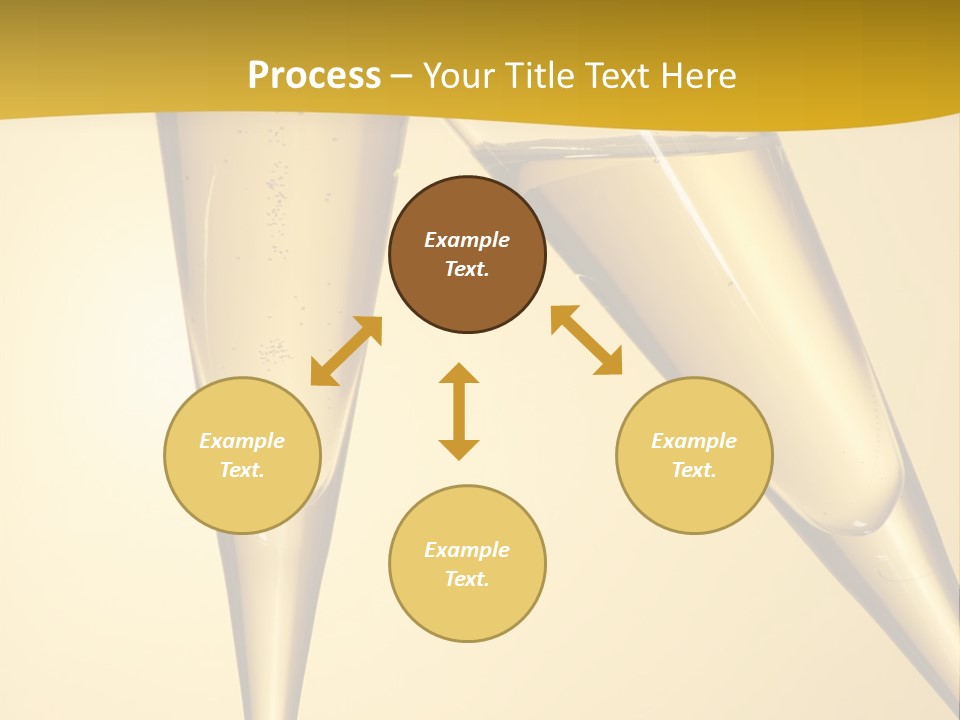 Process – Your Title Text Here

Example Text.

Example Text.

Example Text.

Example Text.